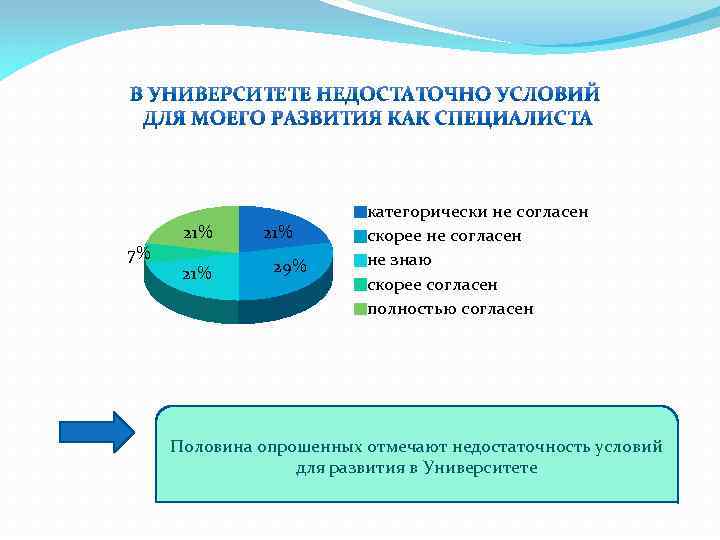 В УНИВЕРСИТЕТЕ НЕДОСТАТОЧНО УСЛОВИЙ ДЛЯ МОЕГО РАЗВИТИЯ КАК СПЕЦИАЛИСТА

21%
21%
7%
21%
29%

категорически не согласен
скорее не согласен
не знаю
скорее согласен
полностью согласен

Половина опрошенных отмечают недостаточность условий для развития в Университете